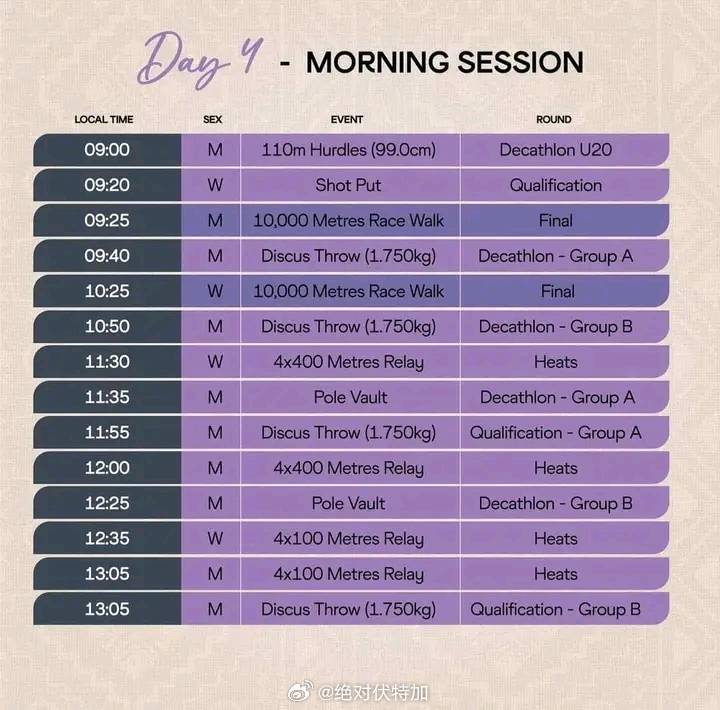 Day 4 - MORNING SESSION

| LOCAL TIME | SEX | EVENT | ROUND |
|---|---|---|---|
| 09:00 | M | 110m Hurdles (99.0cm) | Decathlon U20 |
| 09:20 | W | Shot Put | Qualification |
| 09:25 | M | 10,000 Metres Race Walk | Final |
| 09:40 | M | Discus Throw (1.750kg) | Decathlon - Group A |
| 10:25 | W | 10,000 Metres Race Walk | Final |
| 10:50 | M | Discus Throw (1.750kg) | Decathlon - Group B |
| 11:30 | W | 4x400 Metres Relay | Heats |
| 11:35 | M | Pole Vault | Decathlon - Group A |
| 11:55 | M | Discus Throw (1.750kg) | Qualification - Group A |
| 12:00 | M | 4x400 Metres Relay | Heats |
| 12:25 | M | Pole Vault | Decathlon - Group B |
| 12:35 | W | 4x100 Metres Relay | Heats |
| 13:05 | M | 4x100 Metres Relay | Heats |
| 13:05 | M | Discus Throw (1.750kg) | Qualification - Group B |

@绝对伏特加